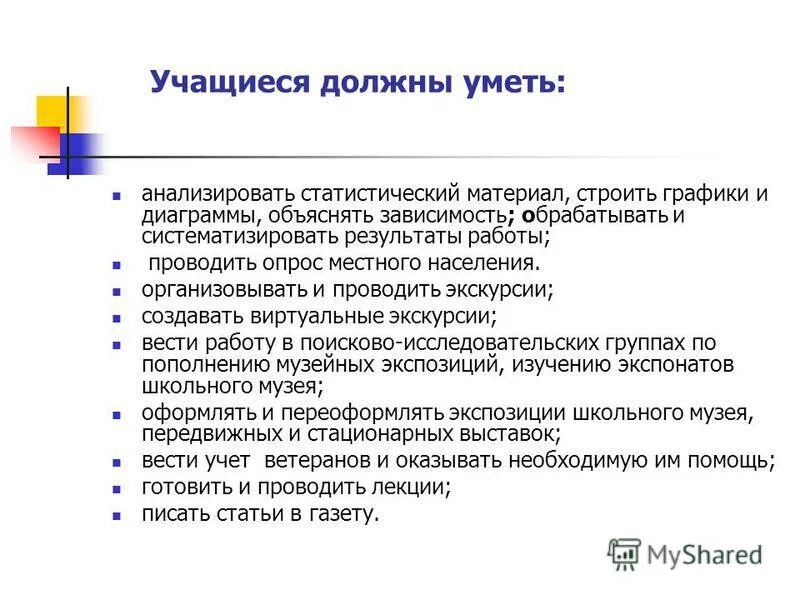 Учащиеся должны уметь:

- анализировать статистический материал, строить графики и диаграммы, объяснять зависимость; обрабатывать и систематизировать результаты работы;
- проводить опрос местного населения.
- организовывать и проводить экскурсии;
- создавать виртуальные экскурсии;
- вести работу в поисково-исследовательских группах по пополнению музейных экспозиций, изучению экспонатов школьного музея;
- оформлять и переоформлять экспозиции школьного музея, передвижных и стационарных выставок;
- вести учет ветеранов и оказывать необходимую им помощь;
- готовить и проводить лекции;
- писать статьи в газету.

MyShared